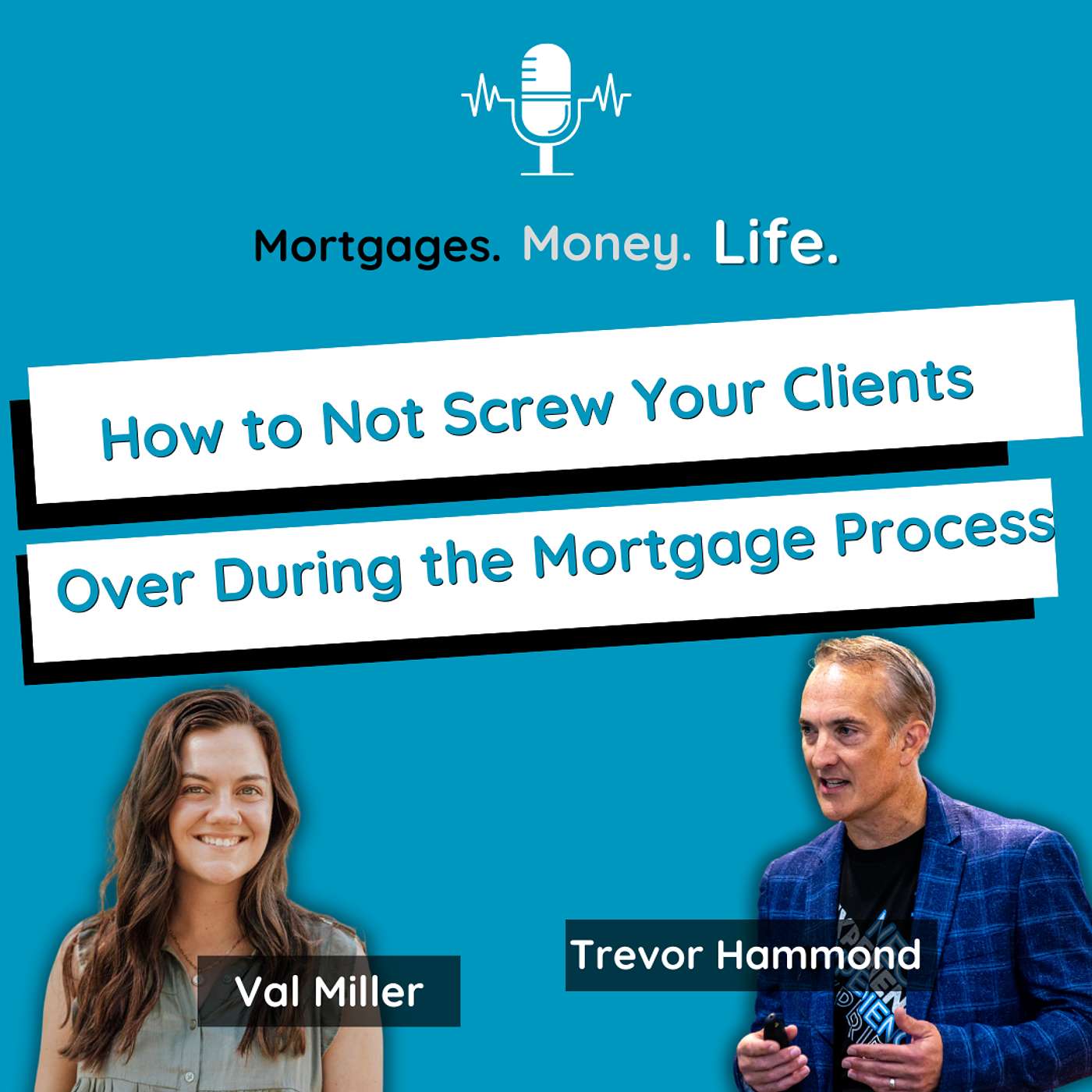 Mortgages. Money. Life.

How to Not Screw Your Clients Over During the Mortgage Process

Val Miller

Trevor Hammond